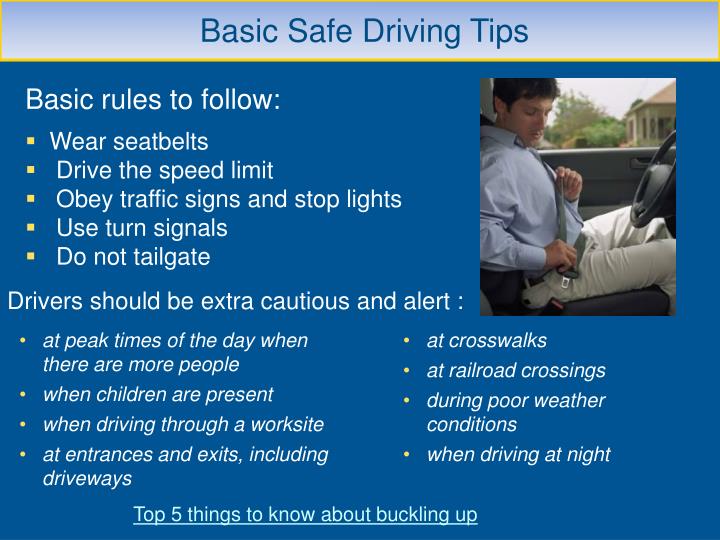 Basic Safe Driving Tips

Basic rules to follow:

- Wear seatbelts
- Drive the speed limit
- Obey traffic signs and stop lights
- Use turn signals
- Do not tailgate

Drivers should be extra cautious and alert :

- at peak times of the day when there are more people
- when children are present
- when driving through a worksite
- at entrances and exits, including driveways

- at crosswalks
- at railroad crossings
- during poor weather conditions
- when driving at night

Top 5 things to know about buckling up